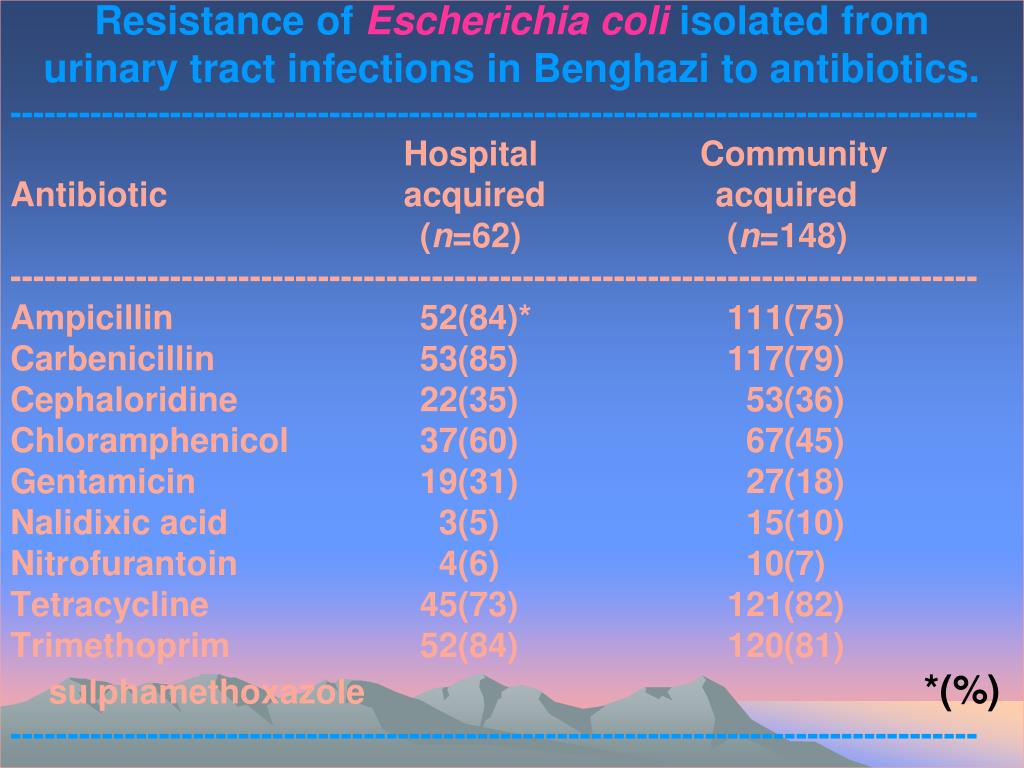 Resistance of Escherichia coli isolated from urinary tract infections in Benghazi to antibiotics.

| Antibiotic | Hospital acquired ($n$=62) | Community acquired ($n$=148) |
|---|---|---|
| Ampicillin | 52(84)* | 111(75) |
| Carbenicillin | 53(85) | 117(79) |
| Cephaloridine | 22(35) | 53(36) |
| Chloramphenicol | 37(60) | 67(45) |
| Gentamicin | 19(31) | 27(18) |
| Nalidixic acid | 3(5) | 15(10) |
| Nitrofurantoin | 4(6) | 10(7) |
| Tetracycline | 45(73) | 121(82) |
| Trimethoprim sulphamethoxazole | 52(84) | 120(81) |

*(%)